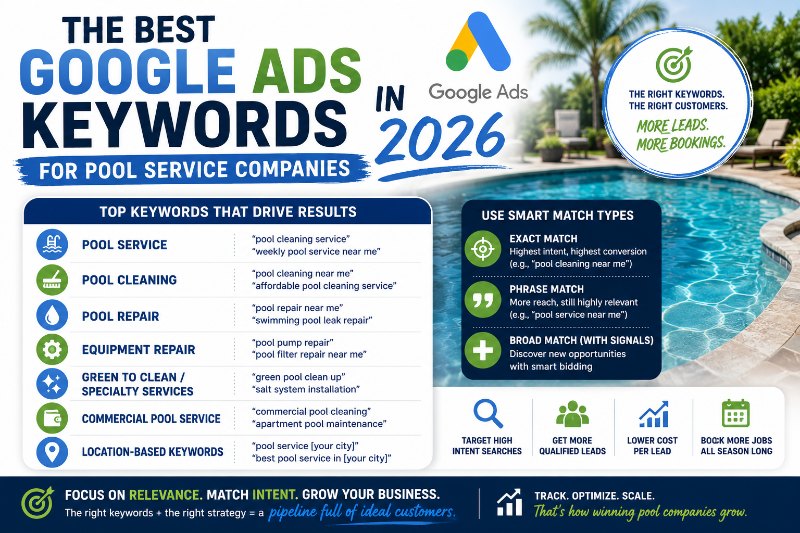 THE BEST GOOGLE ADS KEYWORDS IN 2026

FOR POOL SERVICE COMPANIES

Google Ads

THE RIGHT KEYWORDS. THE RIGHT CUSTOMERS.
MORE LEADS. MORE BOOKINGS.

TOP KEYWORDS THAT DRIVE RESULTS

| | |
|---|---|
| POOL SERVICE | "pool cleaning service" "weekly pool service near me" |
| POOL CLEANING | "pool cleaning near me" "affordable pool cleaning service" |
| POOL REPAIR | "pool repair near me" "swimming pool leak repair" |
| EQUIPMENT REPAIR | "pool pump repair" "pool filter repair near me" |
| GREEN TO CLEAN / SPECIALTY SERVICES | "green pool clean up" "salt system installation" |
| COMMERCIAL POOL SERVICE | "commercial pool cleaning" "apartment pool maintenance" |
| LOCATION-BASED KEYWORDS | "pool service [your city]" "best pool service in [your city]" |

USE SMART MATCH TYPES

EXACT MATCH
Highest intent, highest conversion (e.g., "pool cleaning near me")

PHRASE MATCH
More reach, still highly relevant (e.g., "pool service near me")

BROAD MATCH (WITH SIGNALS)
Discover new opportunities with smart bidding

TARGET HIGH INTENT SEARCHES

GET MORE QUALIFIED LEADS

LOWER COST PER LEAD

BOOK MORE JOBS ALL SEASON LONG

FOCUS ON RELEVANCE. MATCH INTENT. GROW YOUR BUSINESS.
The right keywords + the right strategy = a pipeline full of ideal customers.

TRACK. OPTIMIZE. SCALE.
That's how winning pool companies grow.